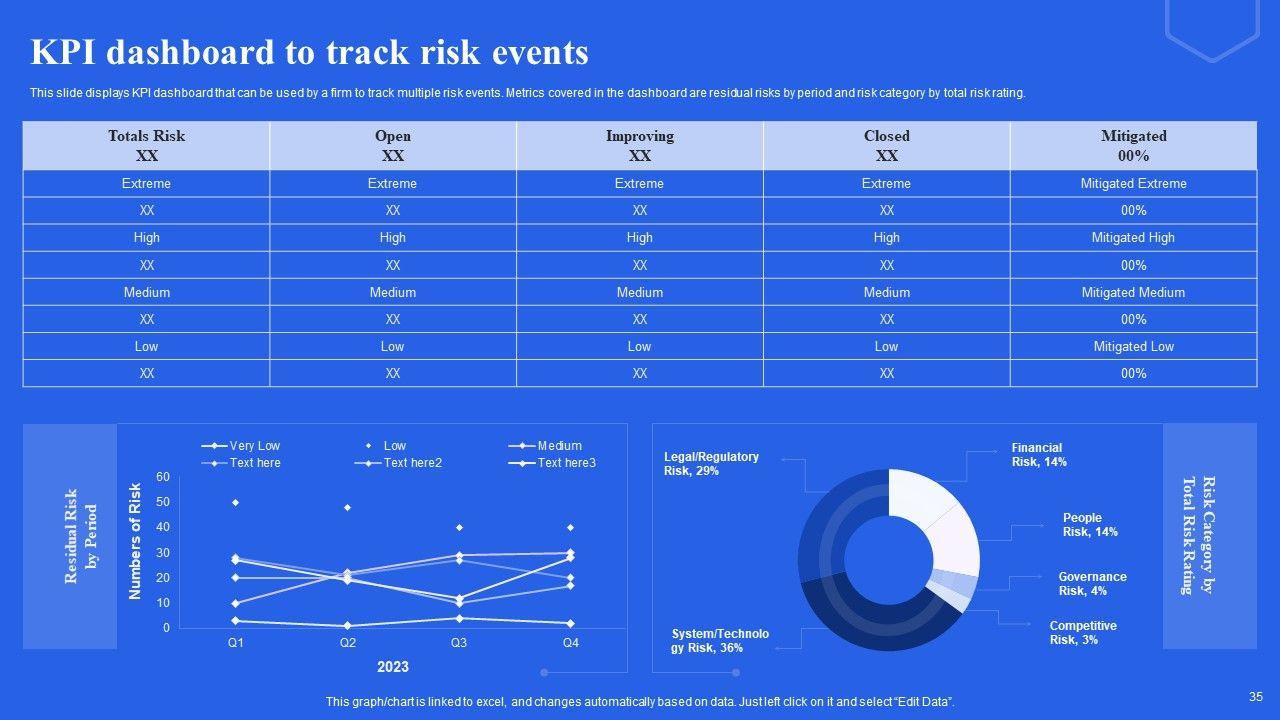 KPI dashboard to track risk events

This slide displays KPI dashboard that can be used by a firm to track multiple risk events. Metrics covered in the dashboard are residual risks by period and risk category by total risk rating.

| Totals Risk XX | Open XX | Improving XX | Closed XX | Mitigated 00% |
|---|---|---|---|---|
| Extreme | Extreme | Extreme | Extreme | Mitigated Extreme |
| XX | XX | XX | XX | 00% |
| High | High | High | High | Mitigated High |
| XX | XX | XX | XX | 00% |
| Medium | Medium | Medium | Medium | Mitigated Medium |
| XX | XX | XX | XX | 00% |
| Low | Low | Low | Low | Mitigated Low |
| XX | XX | XX | XX | 00% |

Residual Risk by Period

Very Low
Low
Medium
Text here
Text here2
Text here3

Numbers of Risk
60
50
40
30
20
10
0
Q1
Q2
Q3
Q4
2023

Legal/Regulatory Risk, 29%
Financial Risk, 14%
People Risk, 14%
Governance Risk, 4%
Competitive Risk, 3%
System/Technology Risk, 36%

Risk Category by Total Risk Rating

This graph/chart is linked to excel, and changes automatically based on data. Just left click on it and select "Edit Data".

35